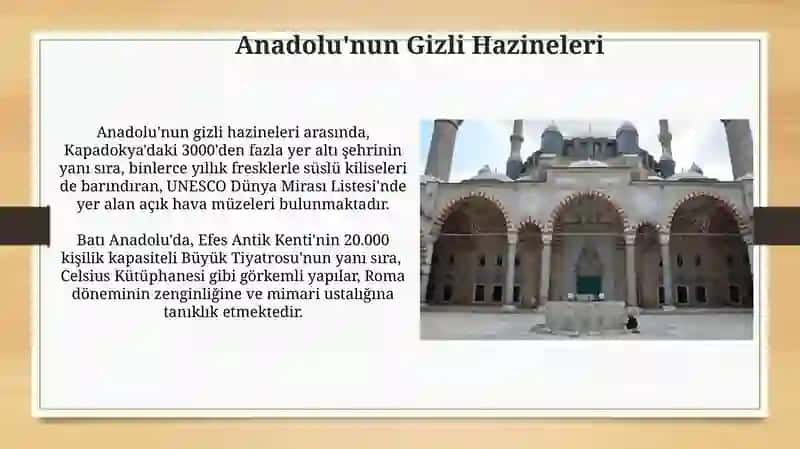 Anadolu'nun Gizli Hazineleri

Anadolu'nun gizli hazineleri arasında, Kapadokya'daki 3000'den fazla yer altı şehrinin yanı sıra, binlerce yıllık fresklerle süslü kiliseleri de barındıran, UNESCO Dünya Mirası Listesi'nde yer alan açık hava müzeleri bulunmaktadır.

Batı Anadolu'da, Efes Antik Kenti'nin 20.000 kişilik kapasiteli Büyük Tiyatrosu'nun yanı sıra, Celsius Kütüphanesi gibi görkemli yapılar, Roma döneminin zenginliğine ve mimari ustalığına tanıklık etmektedir.